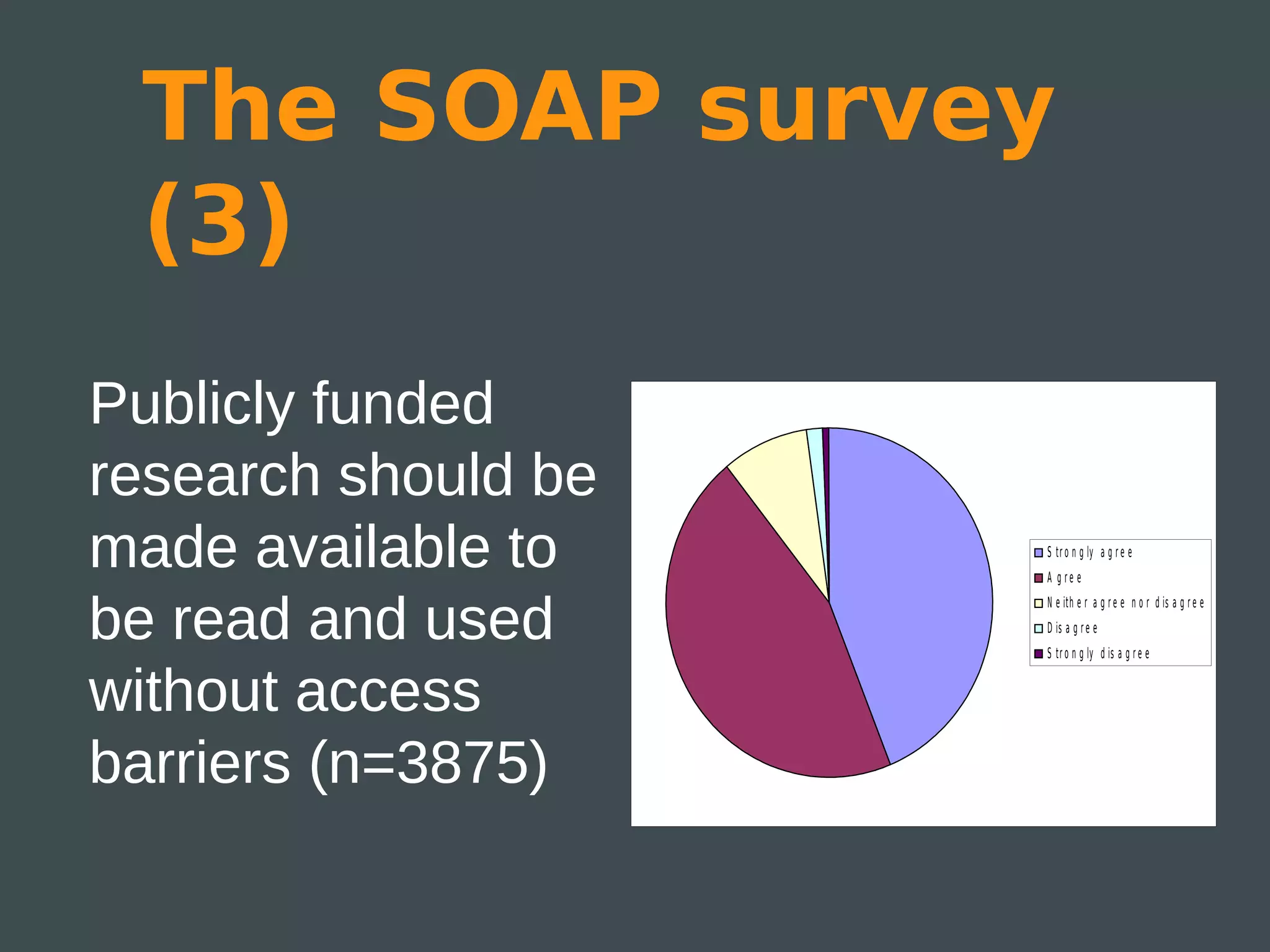 The SOAP survey (3)

Publicly funded research should be made available to be read and used without access barriers (n=3875)

Strongly agree
Agree
Neither agree nor disagree
Disagree
Strongly disagree